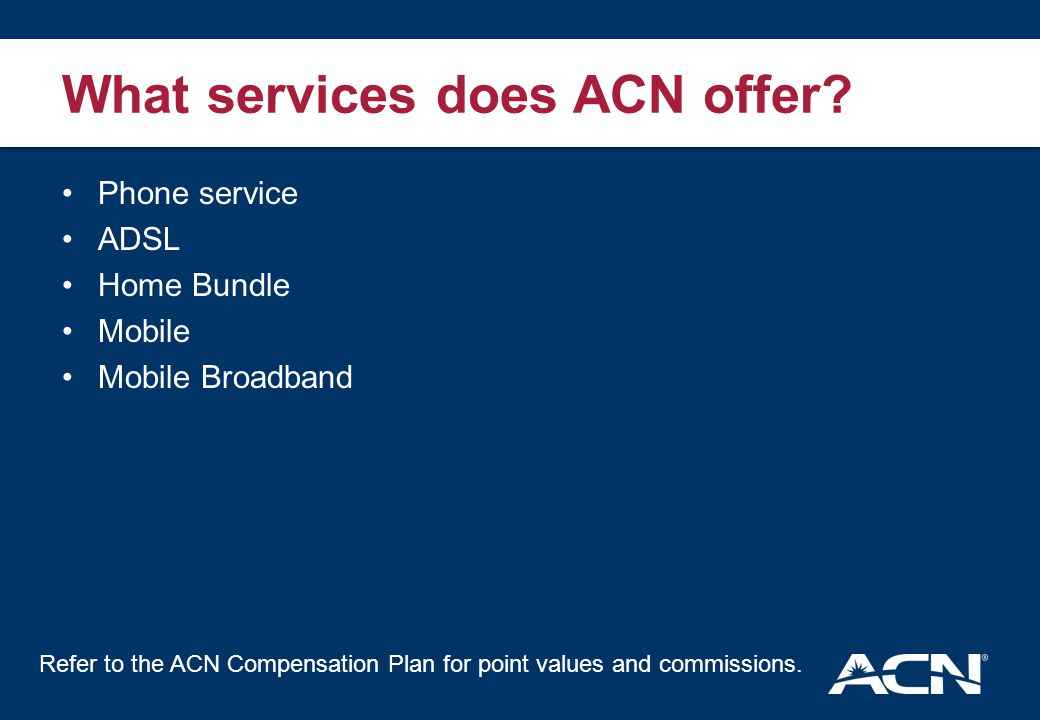 What services does ACN offer?

• Phone service
• ADSL
• Home Bundle
• Mobile
• Mobile Broadband

Refer to the ACN Compensation Plan for point values and commissions.

ACN®